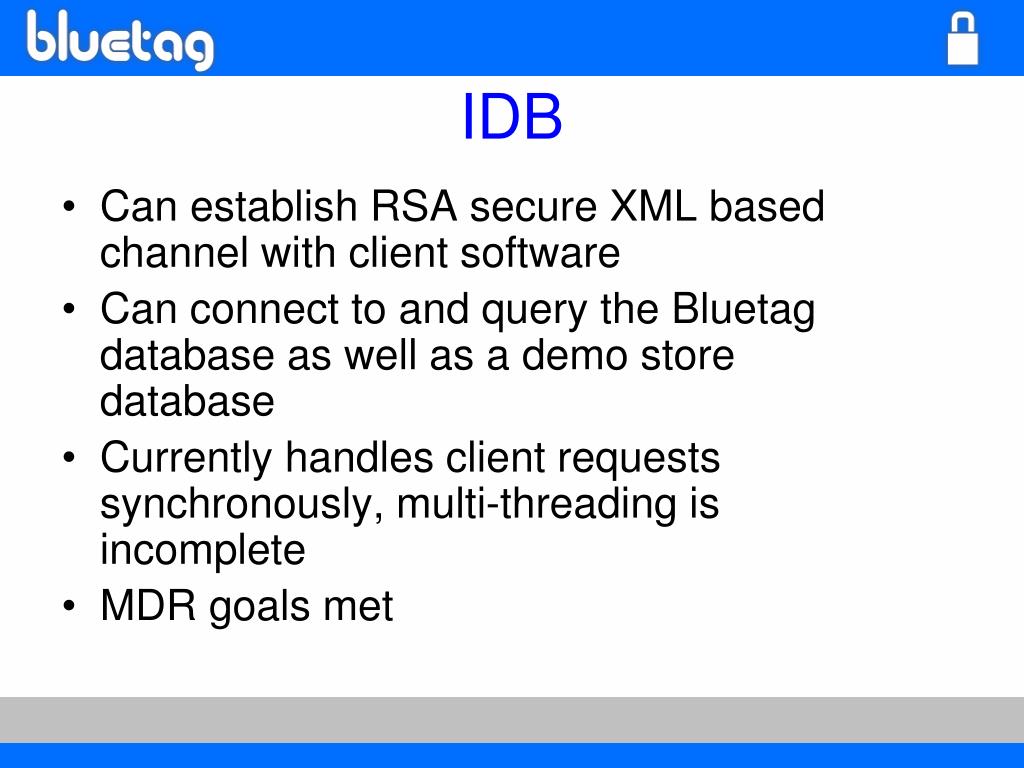 bluetag

IDB

• Can establish RSA secure XML based channel with client software
• Can connect to and query the Bluetag database as well as a demo store database
• Currently handles client requests synchronously, multi-threading is incomplete
• MDR goals met